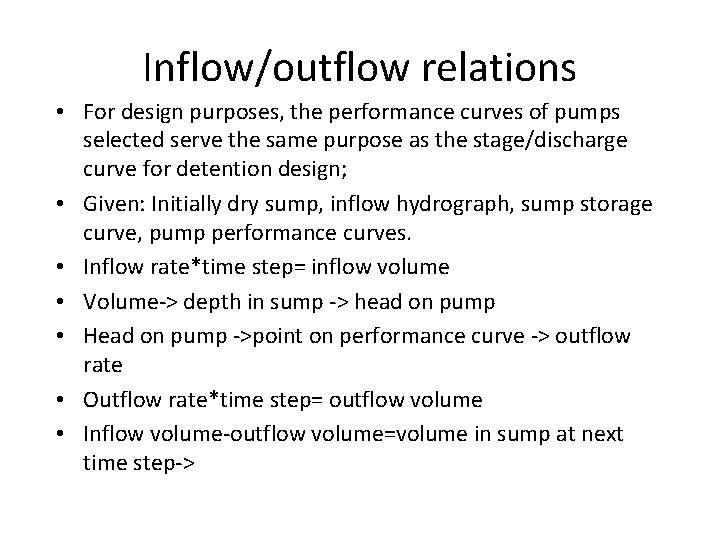 Inflow/outflow relations

• For design purposes, the performance curves of pumps selected serve the same purpose as the stage/discharge curve for detention design;
• Given: Initially dry sump, inflow hydrograph, sump storage curve, pump performance curves.
• Inflow rate*time step= inflow volume
• Volume-> depth in sump -> head on pump
• Head on pump ->point on performance curve -> outflow rate
• Outflow rate*time step= outflow volume
• Inflow volume-outflow volume=volume in sump at next time step->